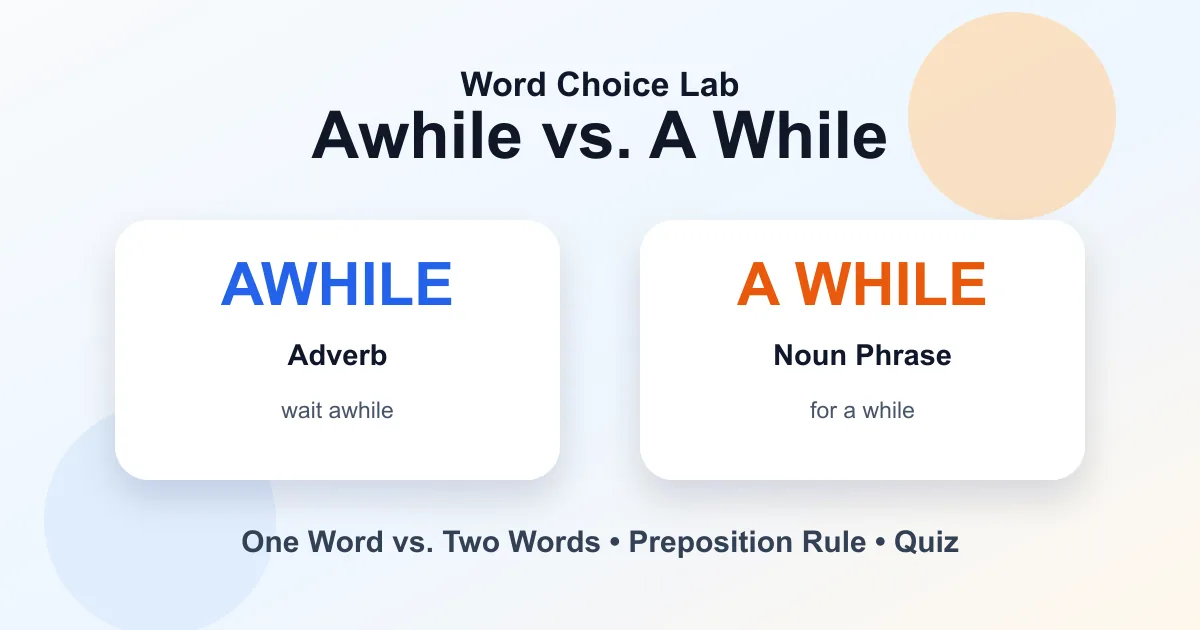 Word Choice Lab
Awhile vs. A While

AWHILE
Adverb
wait awhile

A WHILE
Noun Phrase
for a while

One Word vs. Two Words • Preposition Rule • Quiz